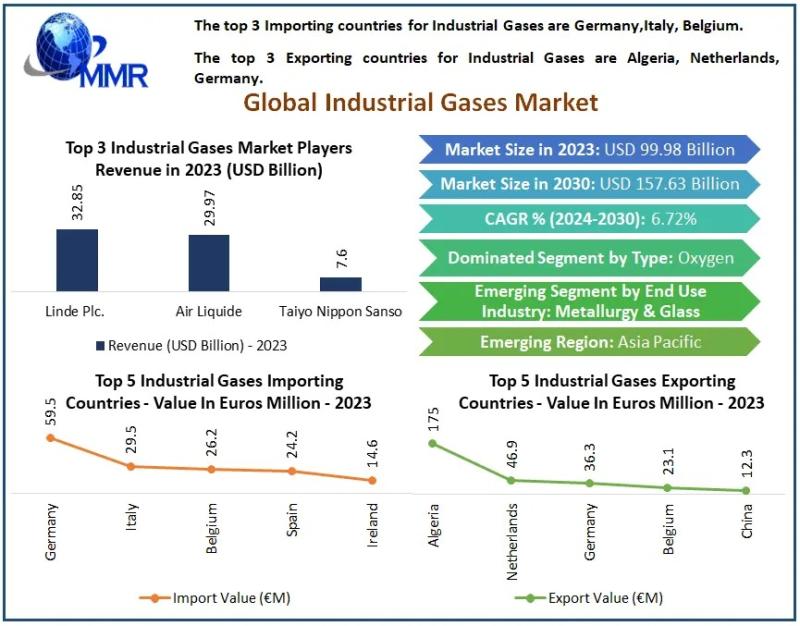 MMR

The top 3 Importing countries for Industrial Gases are Germany,Italy, Belgium.

The top 3 Exporting countries for Industrial Gases are Algeria, Netherlands, Germany.

Global Industrial Gases Market

Top 3 Industrial Gases Market Players Revenue in 2023 (USD Billion)

32.85
29.97
7.6

Linde Plc.
Air Liquide
Taiyo Nippon Sanso

Revenue (USD Billion) - 2023

Market Size in 2023: USD 99.98 Billion

Market Size in 2030: USD 157.63 Billion

CAGR % (2024-2030): 6.72%

Dominated Segment by Type: Oxygen

Emerging Segment by End Use Industry: Metallurgy & Glass

Emerging Region: Asia Pacific

Top 5 Industrial Gases Importing Countries - Value In Euros Million - 2023

59.5
29.5
26.2
24.2
14.6

Germany
Italy
Belgium
Spain
Ireland

Import Value (€M)

Top 5 Industrial Gases Exporting Countries - Value In Euros Million - 2023

175
46.9
36.3
23.1
12.3

Algeria
Netherlands
Germany
Belgium
China

Export Value (€M)